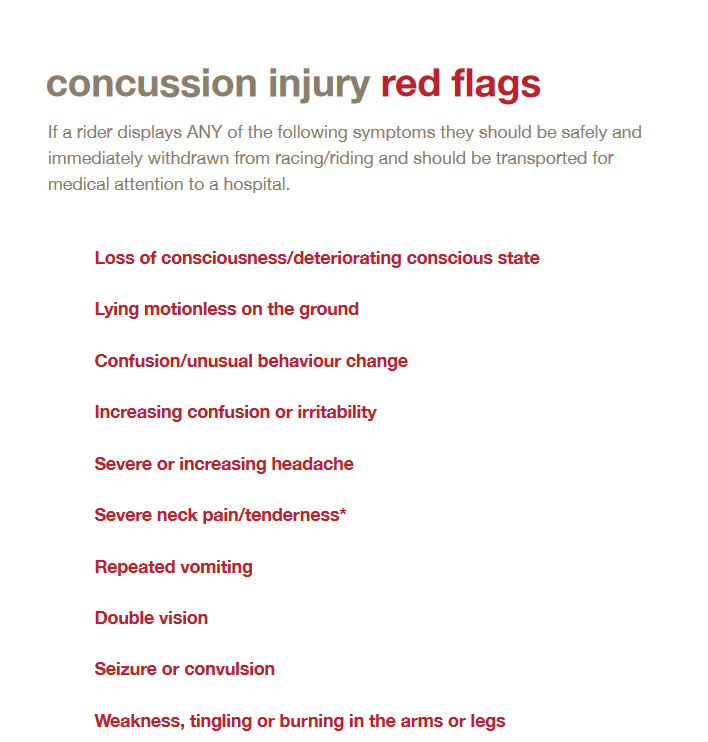 concussion injury red flags

If a rider displays ANY of the following symptoms they should be safely and immediately withdrawn from racing/riding and should be transported for medical attention to a hospital.

Loss of consciousness/deteriorating conscious state

Lying motionless on the ground

Confusion/unusual behaviour change

Increasing confusion or irritability

Severe or increasing headache

Severe neck pain/tenderness*

Repeated vomiting

Double vision

Seizure or convulsion

Weakness, tingling or burning in the arms or legs